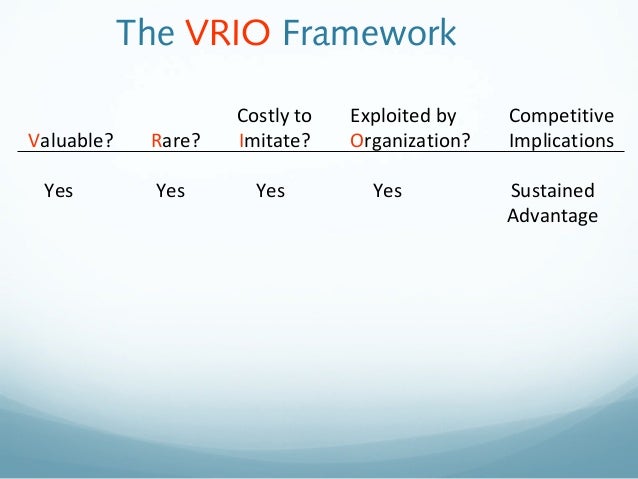 The VRIO Framework

| Valuable? | Rare? | Costly to Imitate? | Exploited by Organization? | Competitive Implications |
|---|---|---|---|---|
| Yes | Yes | Yes | Yes | Sustained Advantage |